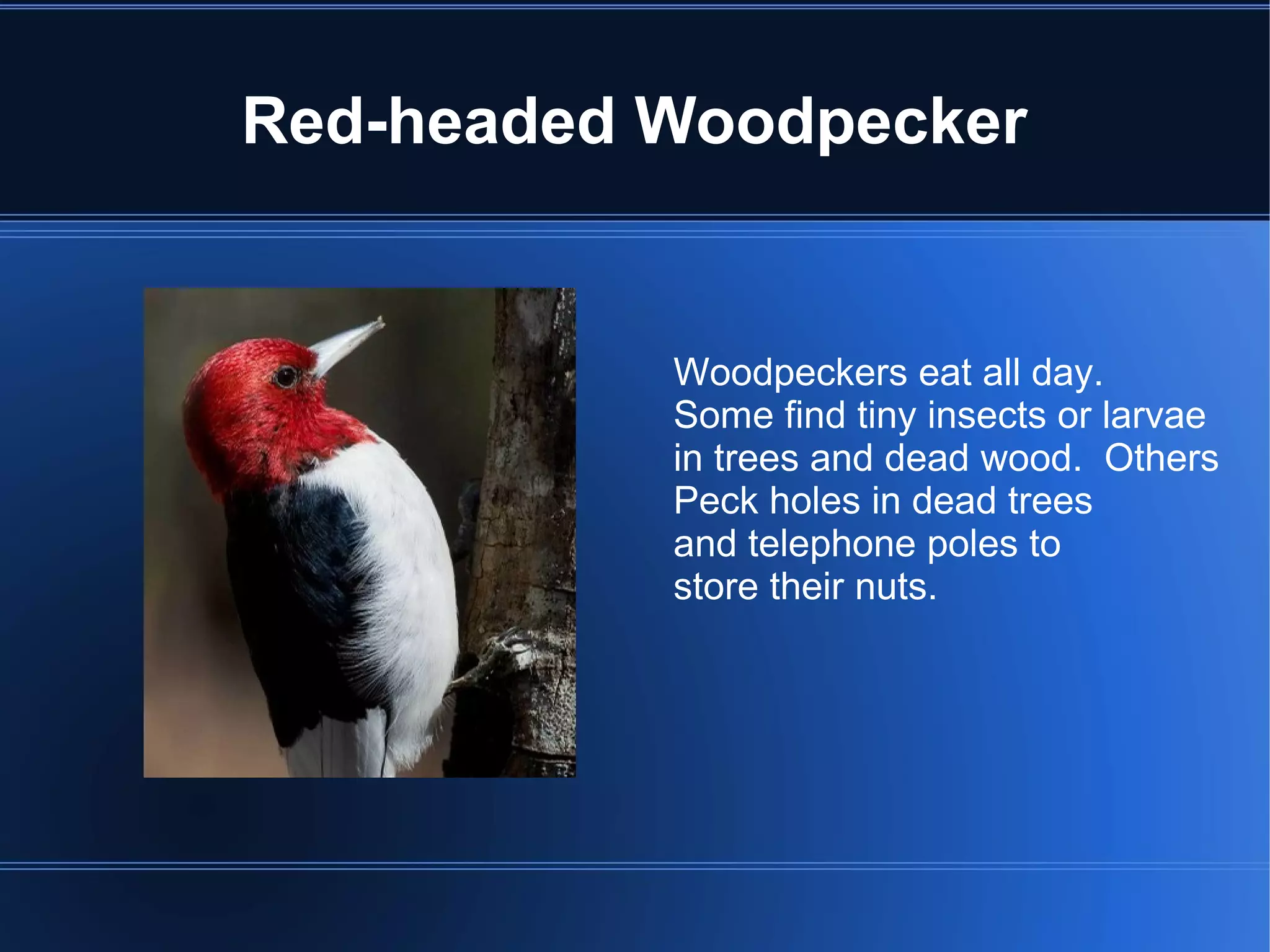 Red-headed Woodpecker

Woodpeckers eat all day. Some find tiny insects or larvae in trees and dead wood.  Others Peck holes in dead trees and telephone poles to store their nuts.